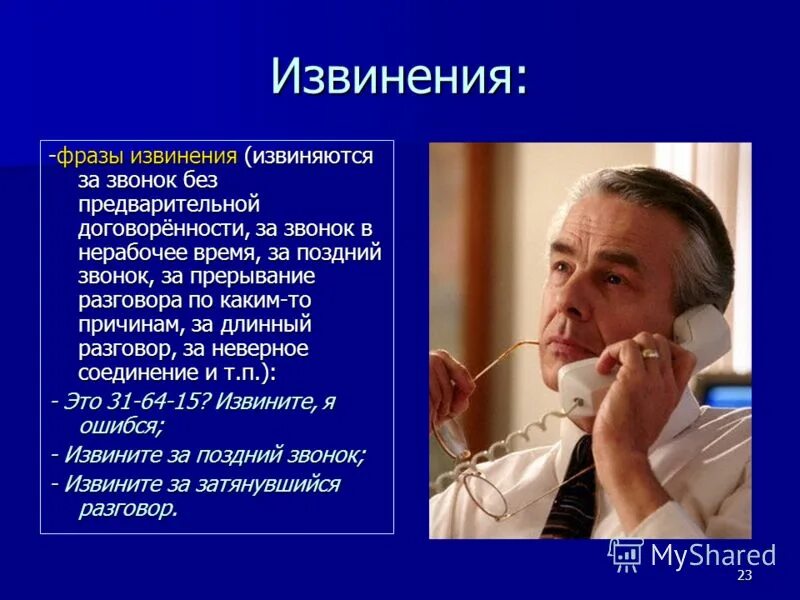 Извинения:

-фразы извинения (извиняются за звонок без предварительной договорённости, за звонок в нерабочее время, за поздний звонок, за прерывание разговора по каким-то причинам, за длинный разговор, за неверное соединение и т.п.):

- Это 31-64-15? Извините, я ошибся;

- Извините за поздний звонок;

- Извините за затянувшийся разговор.

MyShared

23